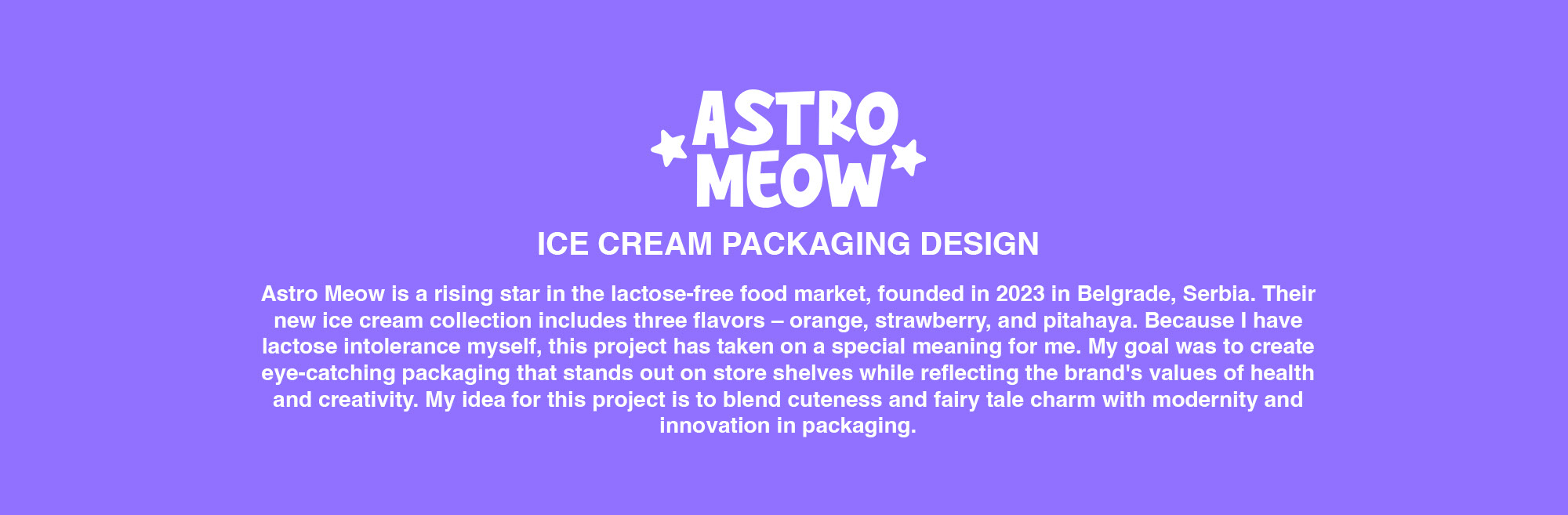 ASTRO MEOW

ICE CREAM PACKAGING DESIGN

Astro Meow is a rising star in the lactose-free food market, founded in 2023 in Belgrade, Serbia. Their new ice cream collection includes three flavors – orange, strawberry, and pitahaya. Because I have lactose intolerance myself, this project has taken on a special meaning for me. My goal was to create eye-catching packaging that stands out on store shelves while reflecting the brand's values of health and creativity. My idea for this project is to blend cuteness and fairy tale charm with modernity and innovation in packaging.